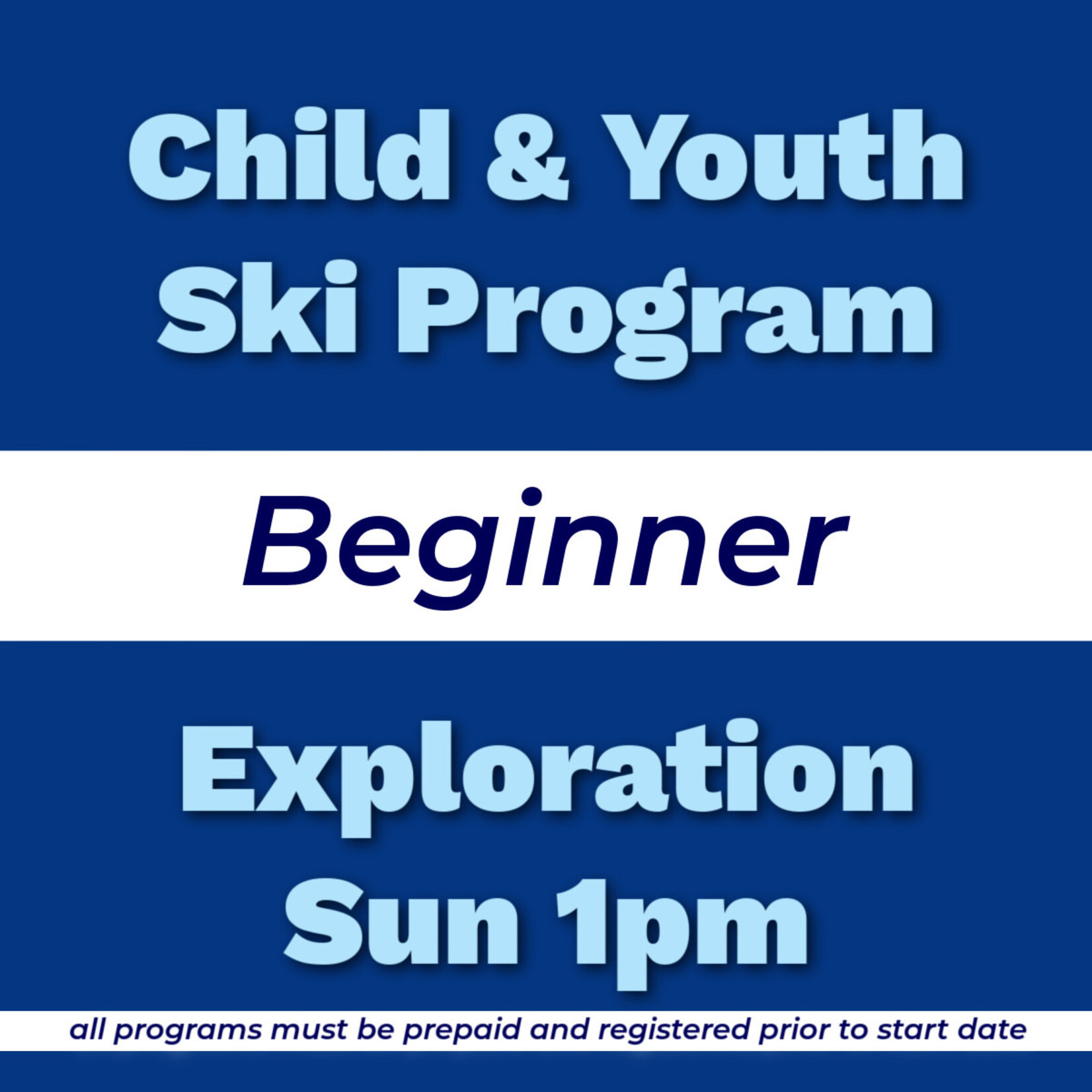 Child & Youth Ski Program

Beginner

Exploration Sun 1pm

all programs must be prepaid and registered prior to start date